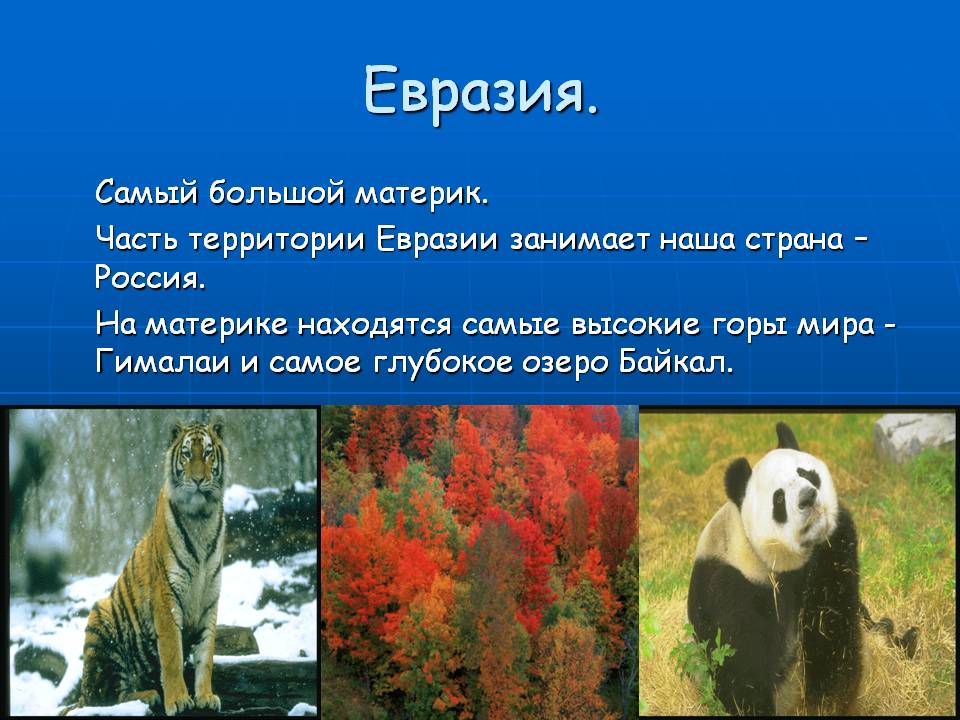 Евразия.

Самый большой материк.

Часть территории Евразии занимает наша страна – Россия.

На материке находятся самые высокие горы мира - Гималаи и самое глубокое озеро Байкал.